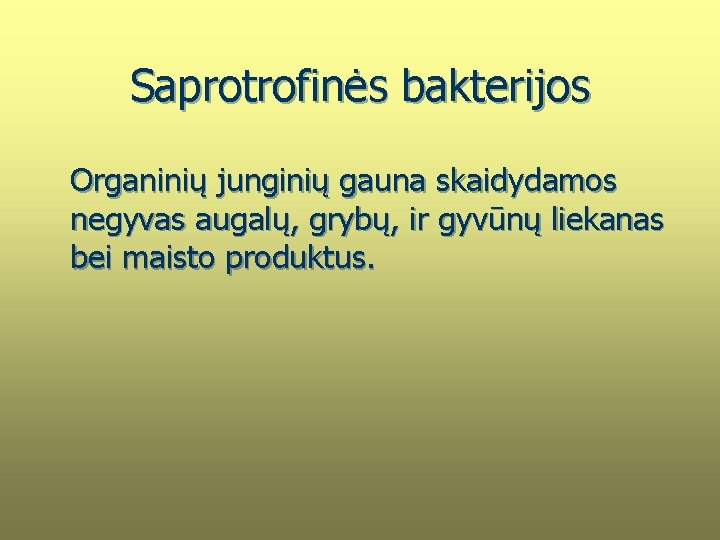 Saprotrofinės bakterijos

Organinių junginių gauna skaidydamos negyvas augalų, grybų, ir gyvūnų liekanas bei maisto produktus.